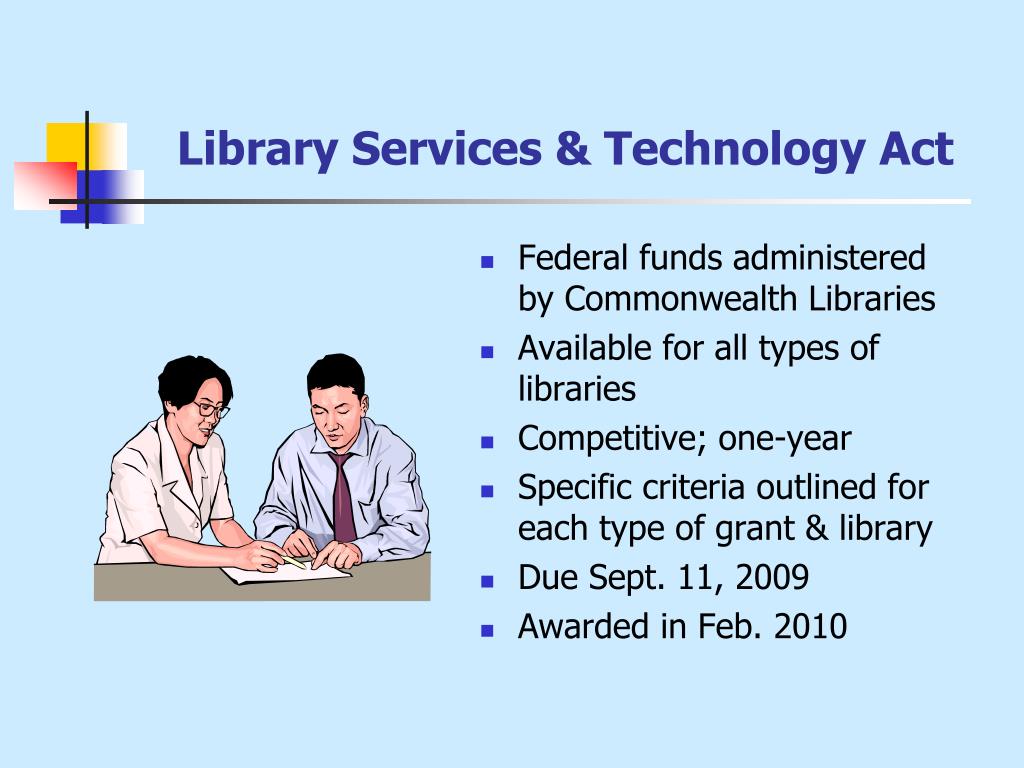 Library Services & Technology Act

- Federal funds administered by Commonwealth Libraries
- Available for all types of libraries
- Competitive; one-year
- Specific criteria outlined for each type of grant & library
- Due Sept. 11, 2009
- Awarded in Feb. 2010